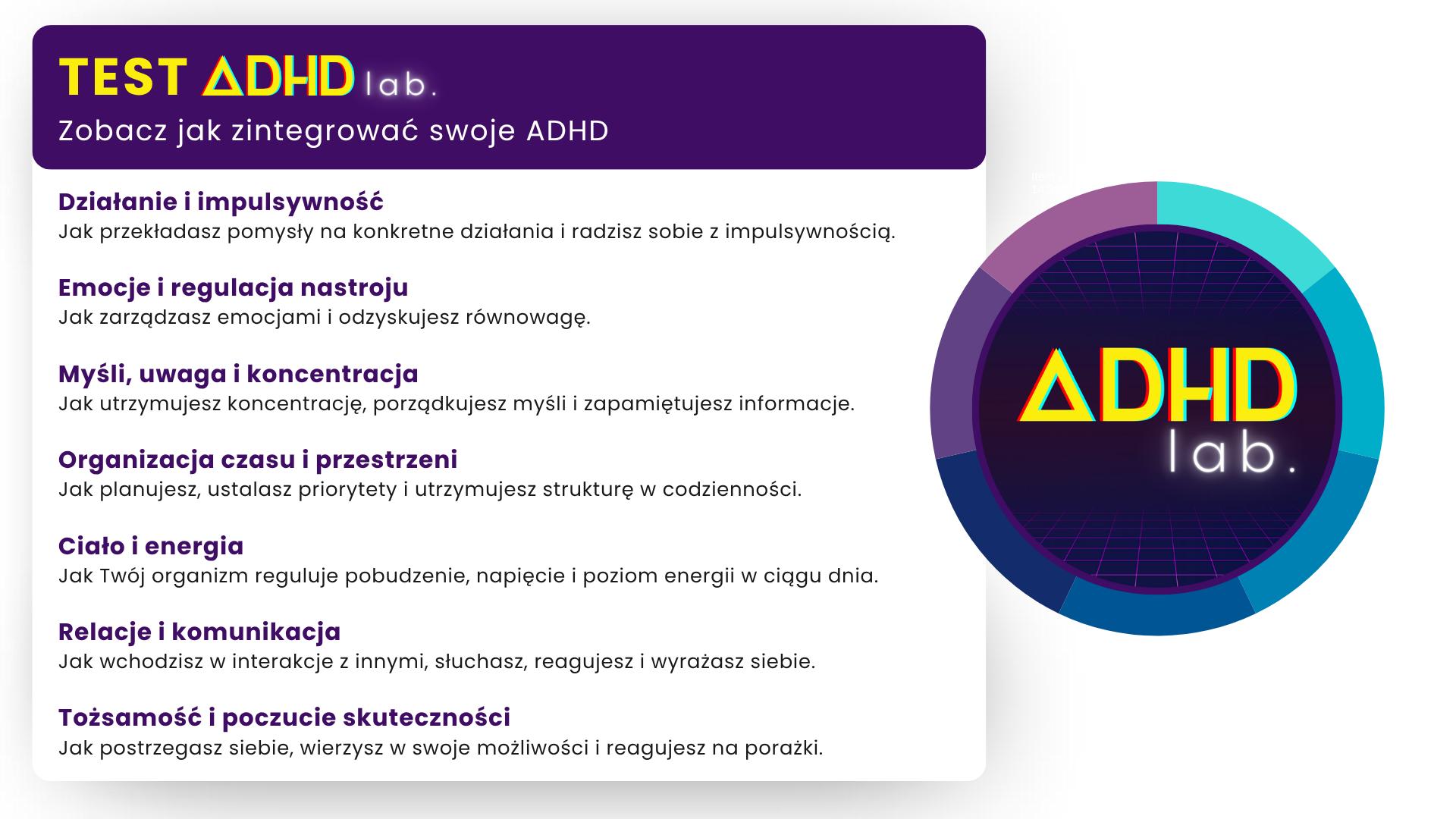 TEST ADHD lab.
Zobacz jak zintegrować swoje ADHD

Działanie i impulsywność
Jak przekładasz pomysły na konkretne działania i radzisz sobie z impulsywnością.

Emocje i regulacja nastroju
Jak zarządzasz emocjami i odzyskujesz równowagę.

Myśli, uwaga i koncentracja
Jak utrzymujesz koncentrację, porządkujesz myśli i zapamiętujesz informacje.

Organizacja czasu i przestrzeni
Jak planujesz, ustalasz priorytety i utrzymujesz strukturę w codzienności.

Ciało i energia
Jak Twój organizm reguluje pobudzenie, napięcie i poziom energii w ciągu dnia.

Relacje i komunikacja
Jak wchodzisz w interakcje z innymi, słuchasz, reagujesz i wyrażasz siebie.

Tożsamość i poczucie skuteczności
Jak postrzegasz siebie, wierzysz w swoje możliwości i reagujesz na porażki.

ADHD
lab.